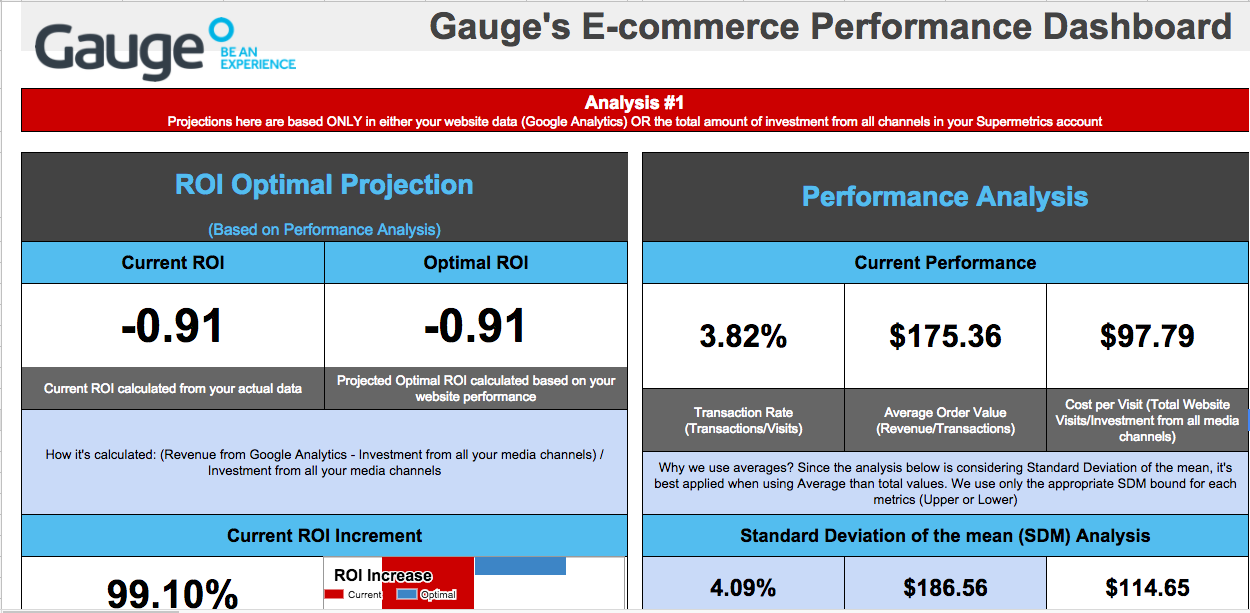 Gauge BE AN EXPERIENCE

Gauge's E-commerce Performance Dashboard

Analysis #1
Projections here are based ONLY in either your website data (Google Analytics) OR the total amount of investment from all channels in your Supermetrics account

ROI Optimal Projection

(Based on Performance Analysis)

| Current ROI | Optimal ROI |
|---|---|
| -0.91 | -0.91 |
| Current ROI calculated from your actual data | Projected Optimal ROI calculated based on your website performance |

How it's calculated: (Revenue from Google Analytics - Investment from all your media channels) / Investment from all your media channels

Current ROI Increment

99.10%

ROI Increase
Current Optimal

Performance Analysis

Current Performance

| 3.82% | $175.36 | $97.79 |
|---|---|---|
| Transaction Rate (Transactions/Visits) | Average Order Value (Revenue/Transactions) | Cost per Visit (Total Website Visits/Investment from all media channels) |

Why we use averages? Since the analysis below is considering Standard Deviation of the mean, it's best applied when using Average than total values. We use only the appropriate SDM bound for each metrics (Upper or Lower)

Standard Deviation of the mean (SDM) Analysis

| 4.09% | $186.56 | $114.65 |
|---|---|---|